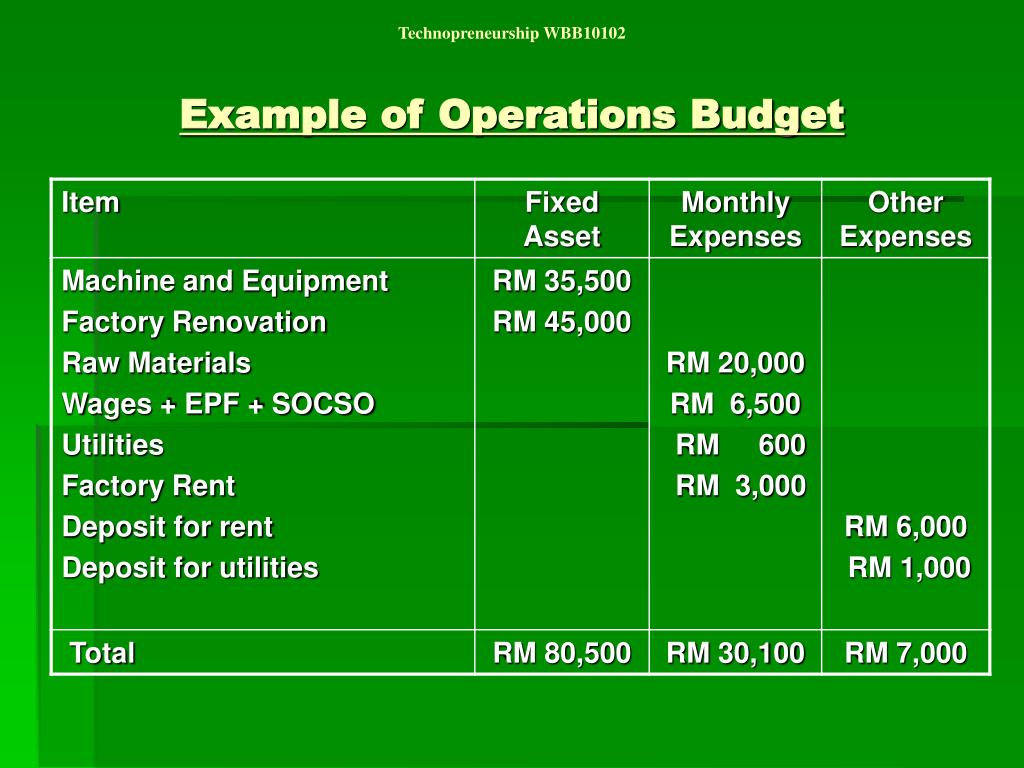 Technopreneurship WBB10102

Example of Operations Budget

| Item | Fixed Asset | Monthly Expenses | Other Expenses |
|---|---|---|---|
| Machine and Equipment | RM 35,500 | | |
| Factory Renovation | RM 45,000 | | |
| Raw Materials | | RM 20,000 | |
| Wages + EPF + SOCSO | | RM 6,500 | |
| Utilities | | RM 600 | |
| Factory Rent | | RM 3,000 | |
| Deposit for rent | | | RM 6,000 |
| Deposit for utilities | | | RM 1,000 |
| Total | RM 80,500 | RM 30,100 | RM 7,000 |